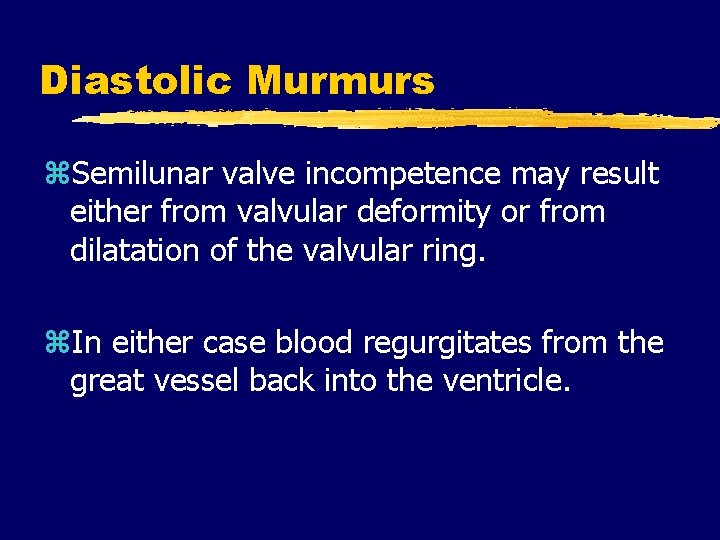 Diastolic Murmurs

⌘Semilunar valve incompetence may result either from valvular deformity or from dilatation of the valvular ring.

⌘In either case blood regurgitates from the great vessel back into the ventricle.